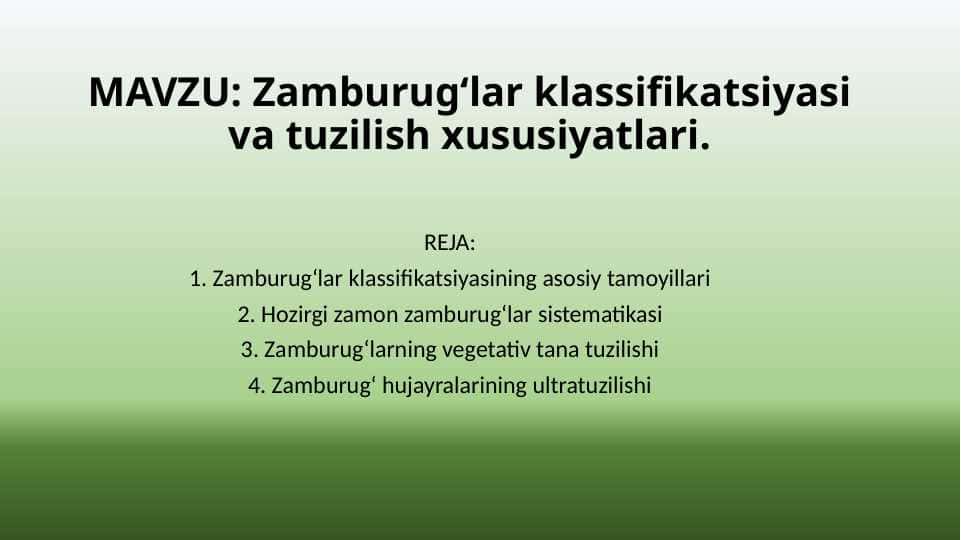 MAVZU: Zamburug‘lar klassifikatsiyasi va tuzilish xususiyatlari.

REJA:
1. Zamburug‘lar klassifikatsiyasining asosiy tamoyillari
2. Hozirgi zamon zamburug‘lar sistematikasi
3. Zamburug‘larning vegetativ tana tuzilishi
4. Zamburug‘ hujayralarining ultratuzilishi